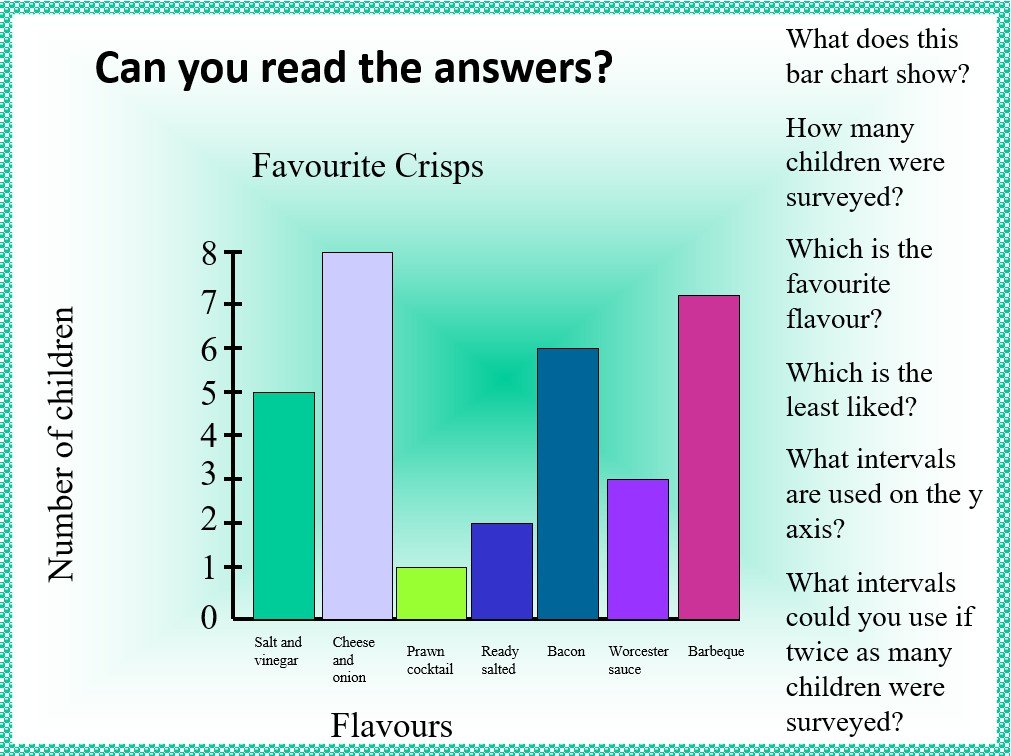 Can you read the answers?

Favourite Crisps

Number of children

8
7
6
5
4
3
2
1
0

Salt and vinegar
Cheese and onion
Prawn cocktail
Ready salted
Bacon
Worcester sauce
Barbeque

Flavours

What does this bar chart show?

How many children were surveyed?

Which is the favourite flavour?

Which is the least liked?

What intervals are used on the y axis?

What intervals could you use if twice as many children were surveyed?